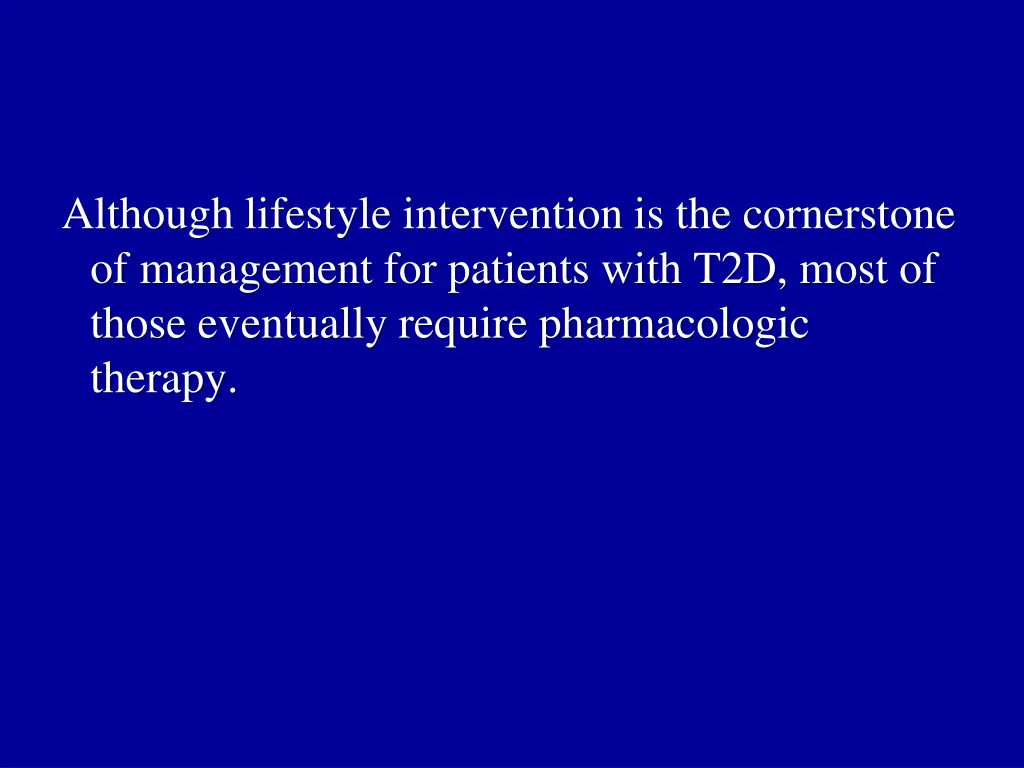 Although lifestyle intervention is the cornerstone of management for patients with T2D, most of those eventually require pharmacologic therapy.